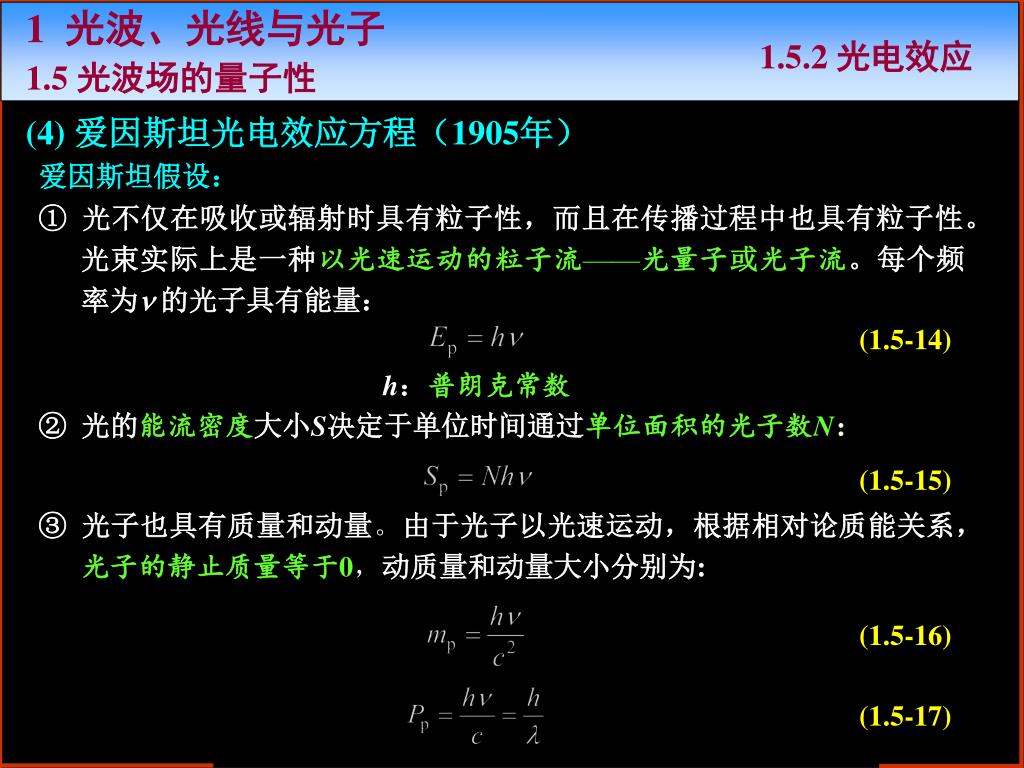 1 光波、光线与光子
1.5 光波场的量子性

1.5.2 光电效应

(4) 爱因斯坦光电效应方程（1905年）

爱因斯坦假设：

① 光不仅在吸收或辐射时具有粒子性，而且在传播过程中也具有粒子性。光束实际上是一种以光速运动的粒子流——光量子或光子流。每个频率为$\nu$的光子具有能量：

$E_p = h\nu$ (1.5-14)

$h$：普朗克常数

② 光的能流密度大小$S$决定于单位时间通过单位面积的光子数$N$：

$S_p = Nh\nu$ (1.5-15)

③ 光子也具有质量和动量。由于光子以光速运动，根据相对论质能关系，光子的静止质量等于0，动质量和动量大小分别为:

$m_p = \frac{h\nu}{c^2}$ (1.5-16)

$P_p = \frac{h\nu}{c} = \frac{h}{\lambda}$ (1.5-17)